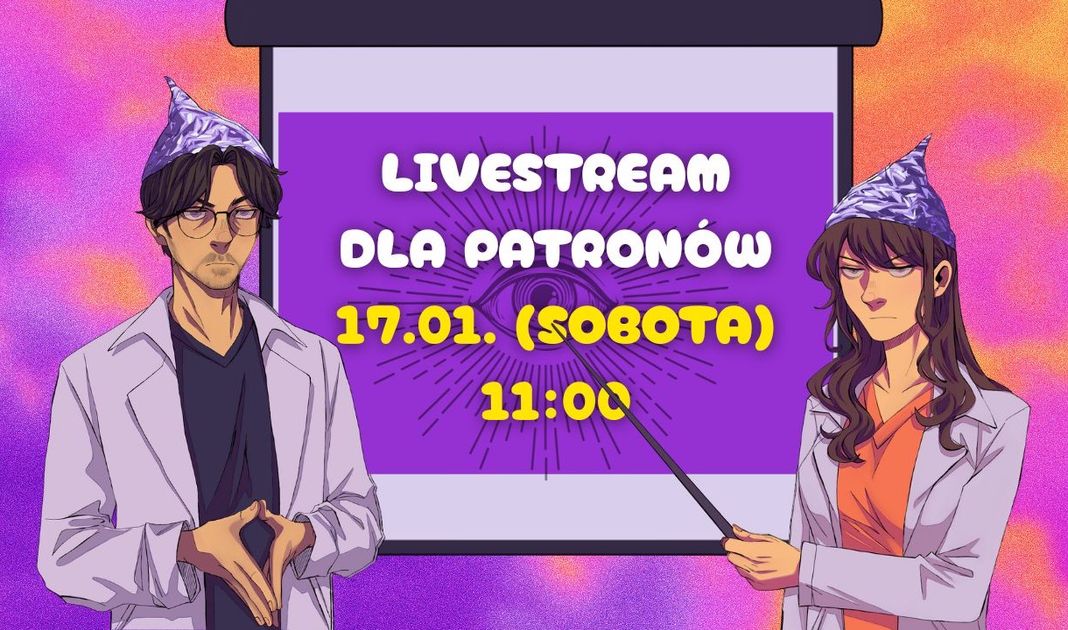 LIVESTREAM
DLA PATRONÓW
17.01. (SOBOTA)
11:00